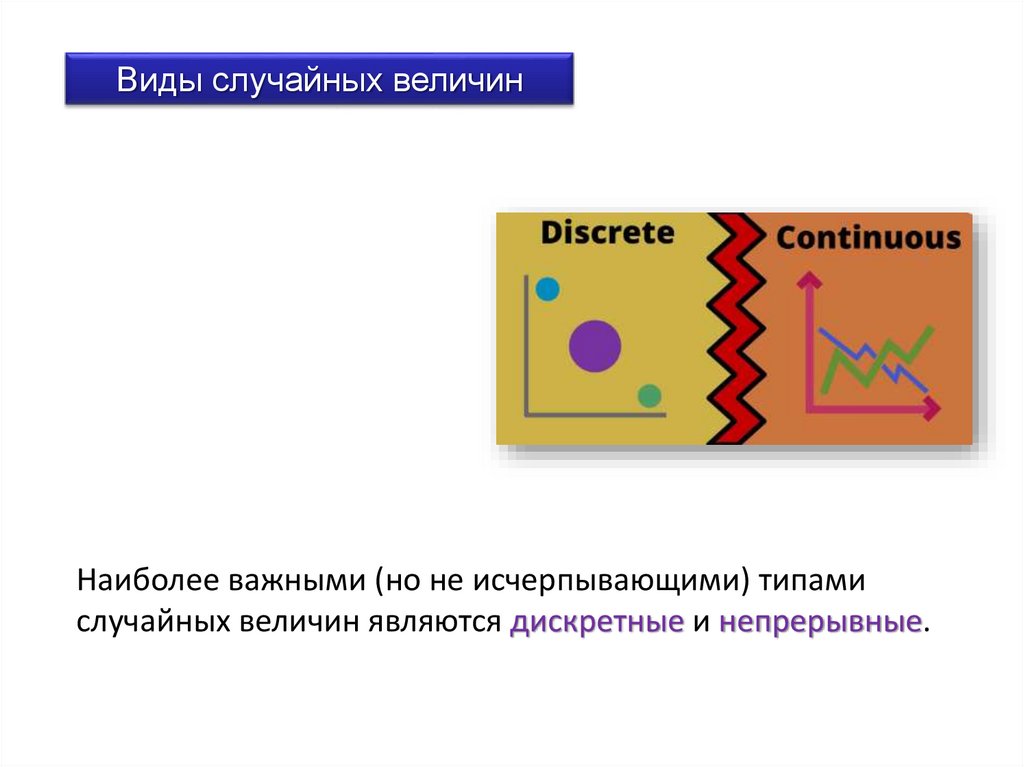 Виды случайных величин

Discrete

Continuous

Наиболее важными (но не исчерпывающими) типами случайных величин являются дискретные и непрерывные.